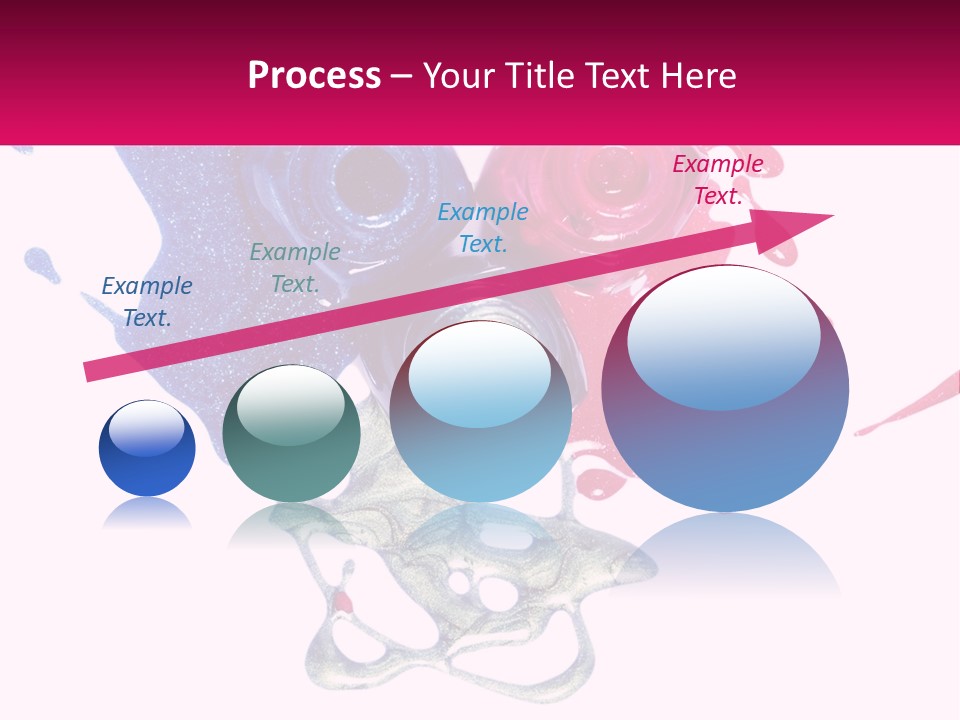 Process – Your Title Text Here

Example Text.

Example Text.

Example Text.

Example Text.